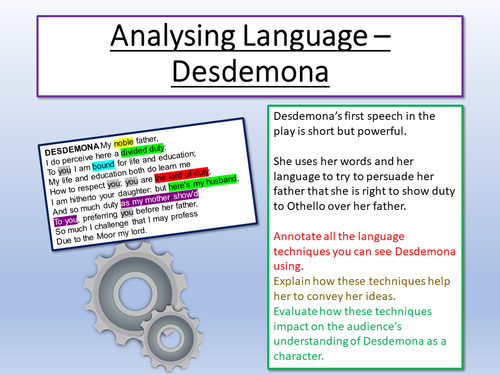 Analysing Language – Desdemona

DESDEMONA My noble father,
I do perceive here a divided duty:
To you I am bound for life and education;
My life and education both do learn me
How to respect you; you are the lord of duty;
I am hitherto your daughter: but here's my husband,
And so much duty as my mother show'd
To you, preferring you before her father,
So much I challenge that I may profess
Due to the Moor my lord.

Desdemona's first speech in the play is short but powerful.

She uses her words and her language to try to persuade her father that she is right to show duty to Othello over her father.

Annotate all the language techniques you can see Desdemona using.
Explain how these techniques help her to convey her ideas.
Evaluate how these techniques impact on the audience's understanding of Desdemona as a character.